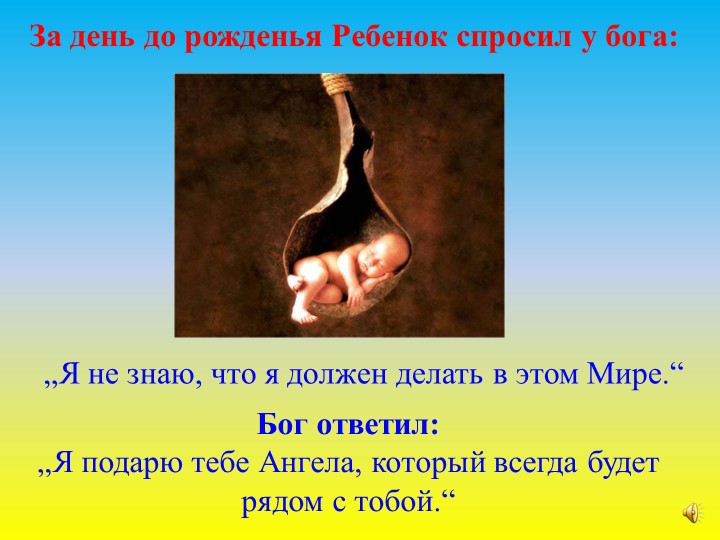 За день до рожденья Ребенок спросил у бога:

„Я не знаю, что я должен делать в этом Мире.“

Бог ответил:
„Я подарю тебе Ангела, который всегда будет рядом с тобой.“